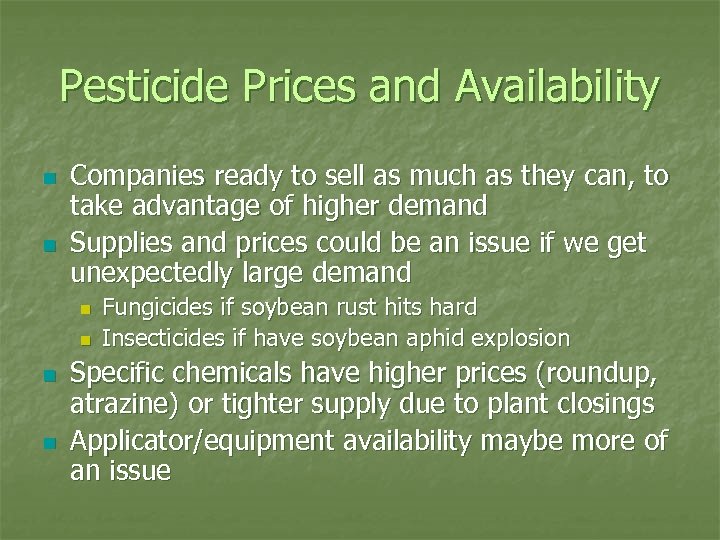 Pesticide Prices and Availability

- Companies ready to sell as much as they can, to take advantage of higher demand
- Supplies and prices could be an issue if we get unexpectedly large demand
  - Fungicides if soybean rust hits hard
  - Insecticides if have soybean aphid explosion
- Specific chemicals have higher prices (roundup, atrazine) or tighter supply due to plant closings
- Applicator/equipment availability maybe more of an issue